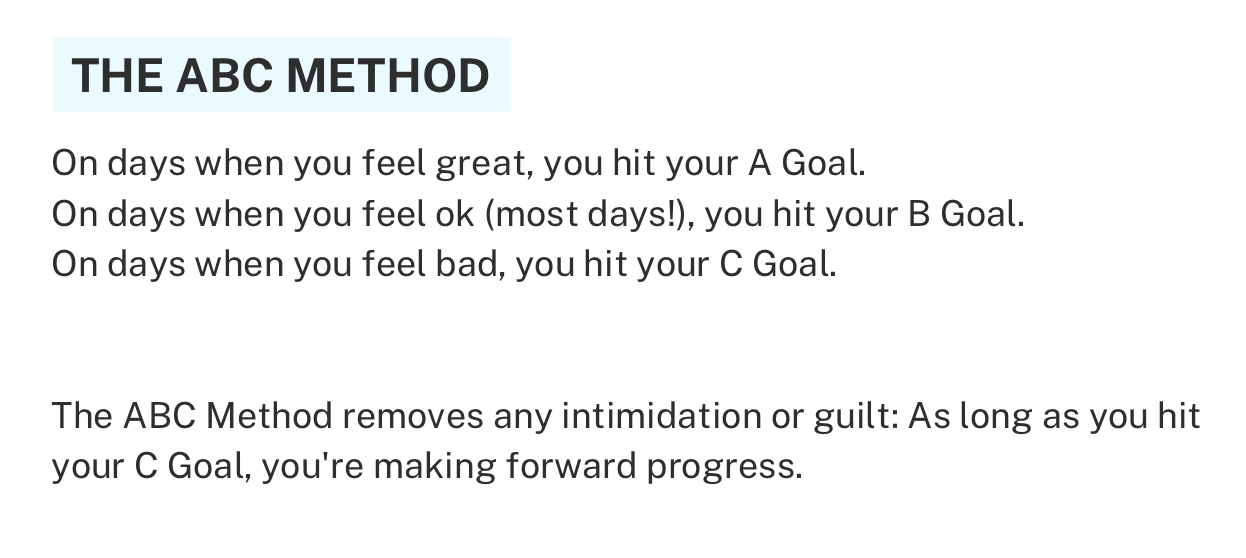 THE ABC METHOD

On days when you feel great, you hit your A Goal.
On days when you feel ok (most days!), you hit your B Goal.
On days when you feel bad, you hit your C Goal.

The ABC Method removes any intimidation or guilt: As long as you hit your C Goal, you're making forward progress.